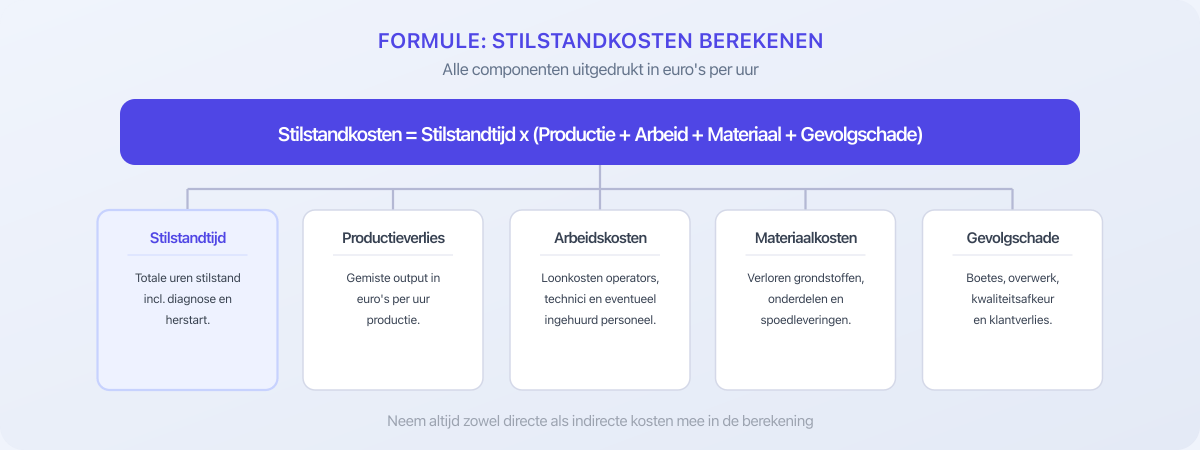 FORMULE: STILSTANDKOSTEN BEREKENEN
Alle componenten uitgedrukt in euro's per uur

Stilstandkosten = Stilstandtijd x (Productie + Arbeid + Materiaal + Gevolgschade)

Stilstandtijd
Totale uren stilstand incl. diagnose en herstart.

Productieverlies
Gemiste output in euro's per uur productie.

Arbeidskosten
Loonkosten operators, technici en eventueel ingehuurd personeel.

Materiaalkosten
Verloren grondstoffen, onderdelen en spoedleveringen.

Gevolgschade
Boetes, overwerk, kwaliteitsafkeur en klantverlies.

Neem altijd zowel directe als indirecte kosten mee in de berekening